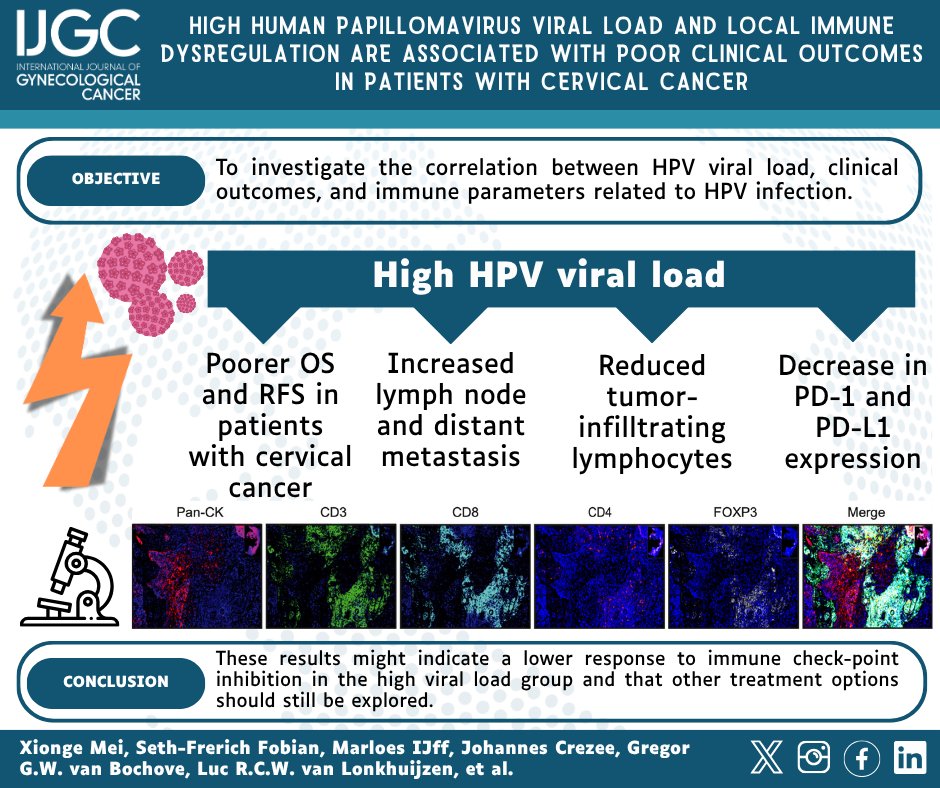 IJGC
INTERNATIONAL JOURNAL OF GYNECOLOGICAL CANCER

HIGH HUMAN PAPILLOMAVIRUS VIRAL LOAD AND LOCAL IMMUNE DYSREGULATION ARE ASSOCIATED WITH POOR CLINICAL OUTCOMES IN PATIENTS WITH CERVICAL CANCER

OBJECTIVE

To investigate the correlation between HPV viral load, clinical outcomes, and immune parameters related to HPV infection.

High HPV viral load

Poorer OS and RFS in patients with cervical cancer

Increased lymph node and distant metastasis

Reduced tumor-infilltrating lymphocytes

Decrease in PD-1 and PD-L1 expression

Pan-CK

CD3

CD8

CD4

FOXP3

Merge

CONCLUSION

These results might indicate a lower response to immune check-point inhibition in the high viral load group and that other treatment options should still be explored.

Xionge Mei, Seth-Frerich Fobian, Marloes IJff, Johannes Crezee, Gregor G.W. van Bochove, Luc R.C.W. van Lonkhuijzen, et al.